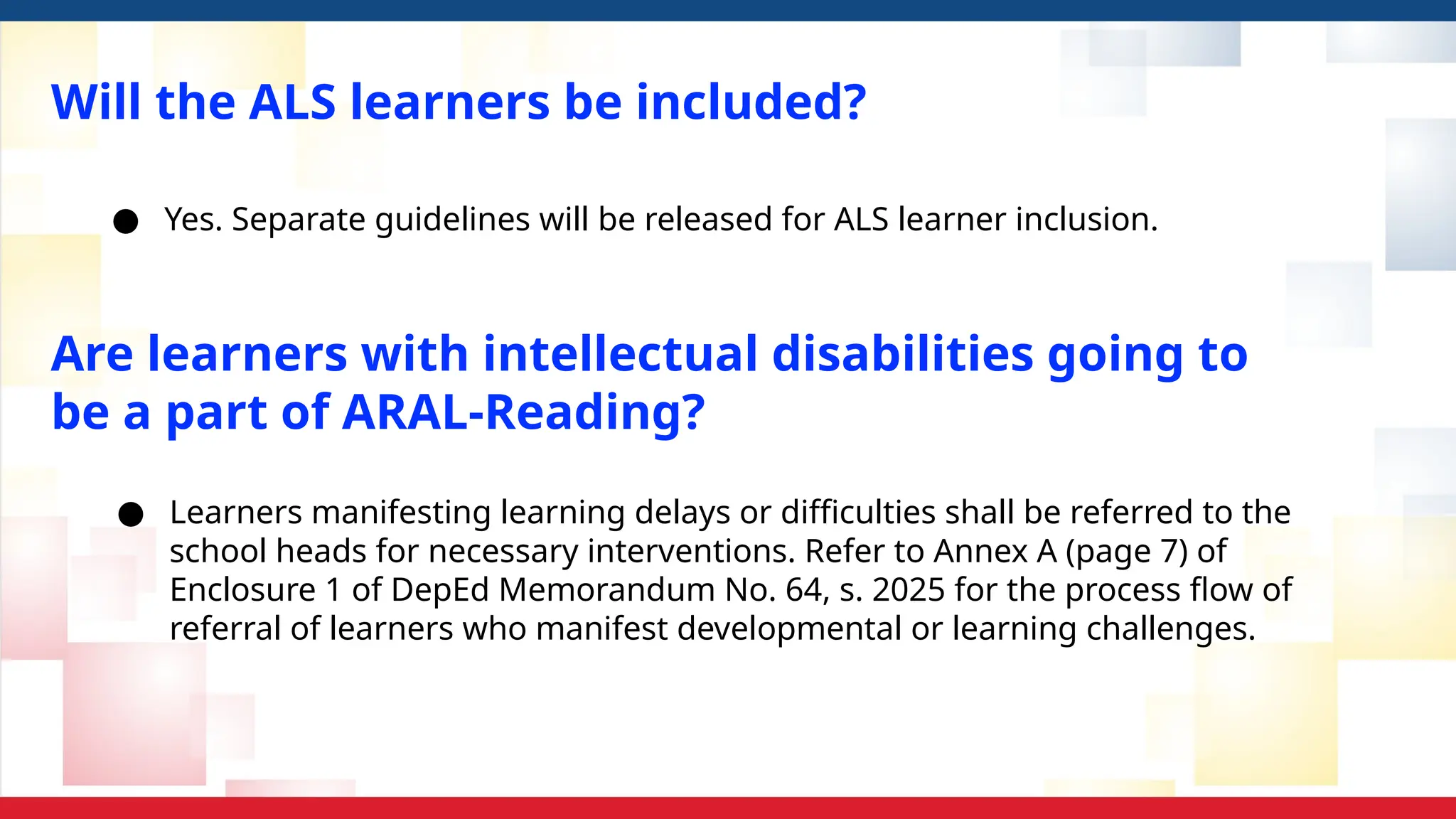 Will the ALS learners be included?

● Yes. Separate guidelines will be released for ALS learner inclusion.

Are learners with intellectual disabilities going to be a part of ARAL-Reading?

● Learners manifesting learning delays or difficulties shall be referred to the school heads for necessary interventions. Refer to Annex A (page 7) of Enclosure 1 of DepEd Memorandum No. 64, s. 2025 for the process flow of referral of learners who manifest developmental or learning challenges.